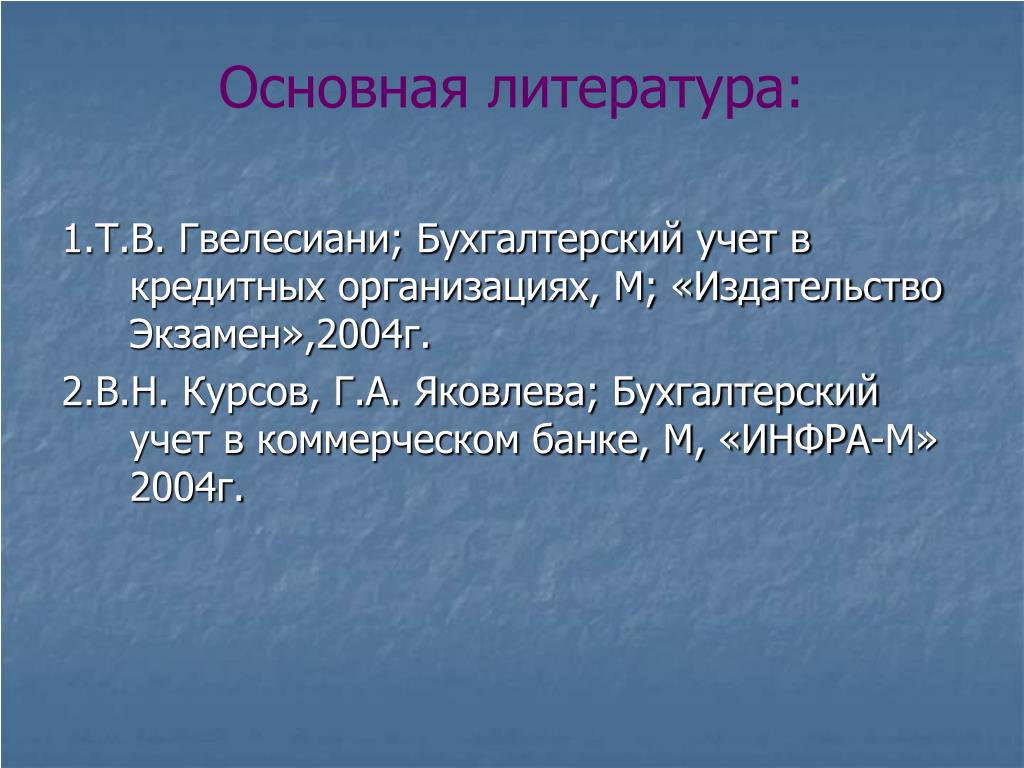 Основная литература:

1.Т.В. Гвелесиани; Бухгалтерский учет в кредитных организациях, М; «Издательство Экзамен»,2004г.

2.В.Н. Курсов, Г.А. Яковлева; Бухгалтерский учет в коммерческом банке, М, «ИНФРА-М» 2004г.